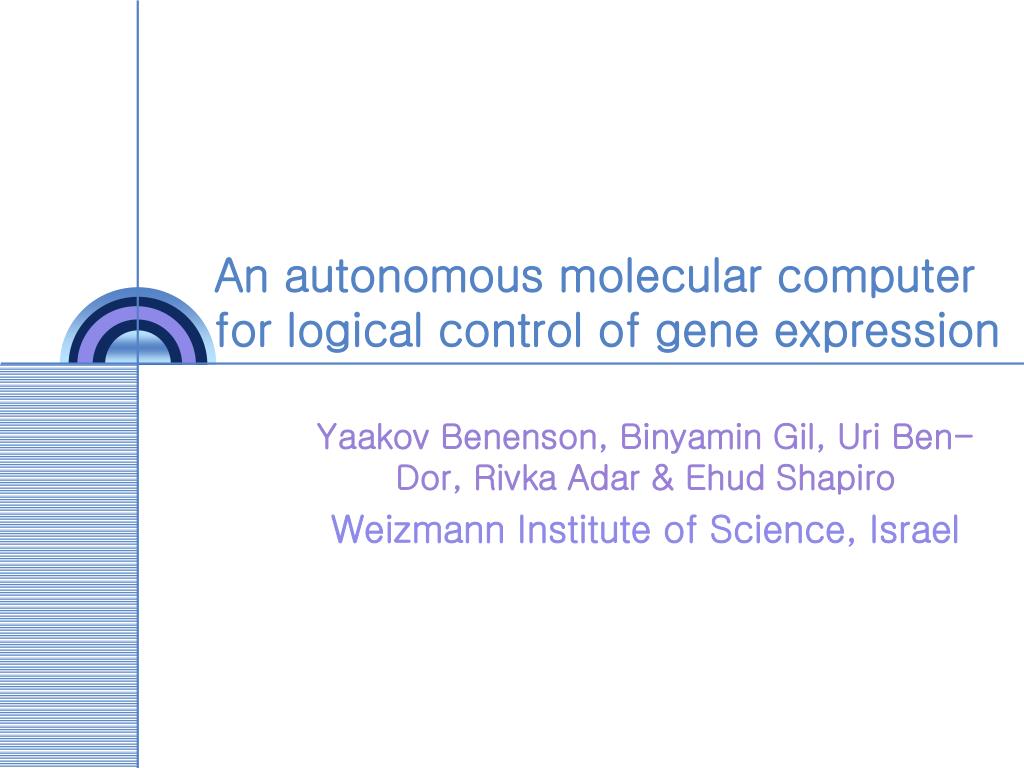 An autonomous molecular computer for logical control of gene expression

Yaakov Benenson, Binyamin Gil, Uri Ben-Dor, Rivka Adar & Ehud Shapiro

Weizmann Institute of Science, Israel